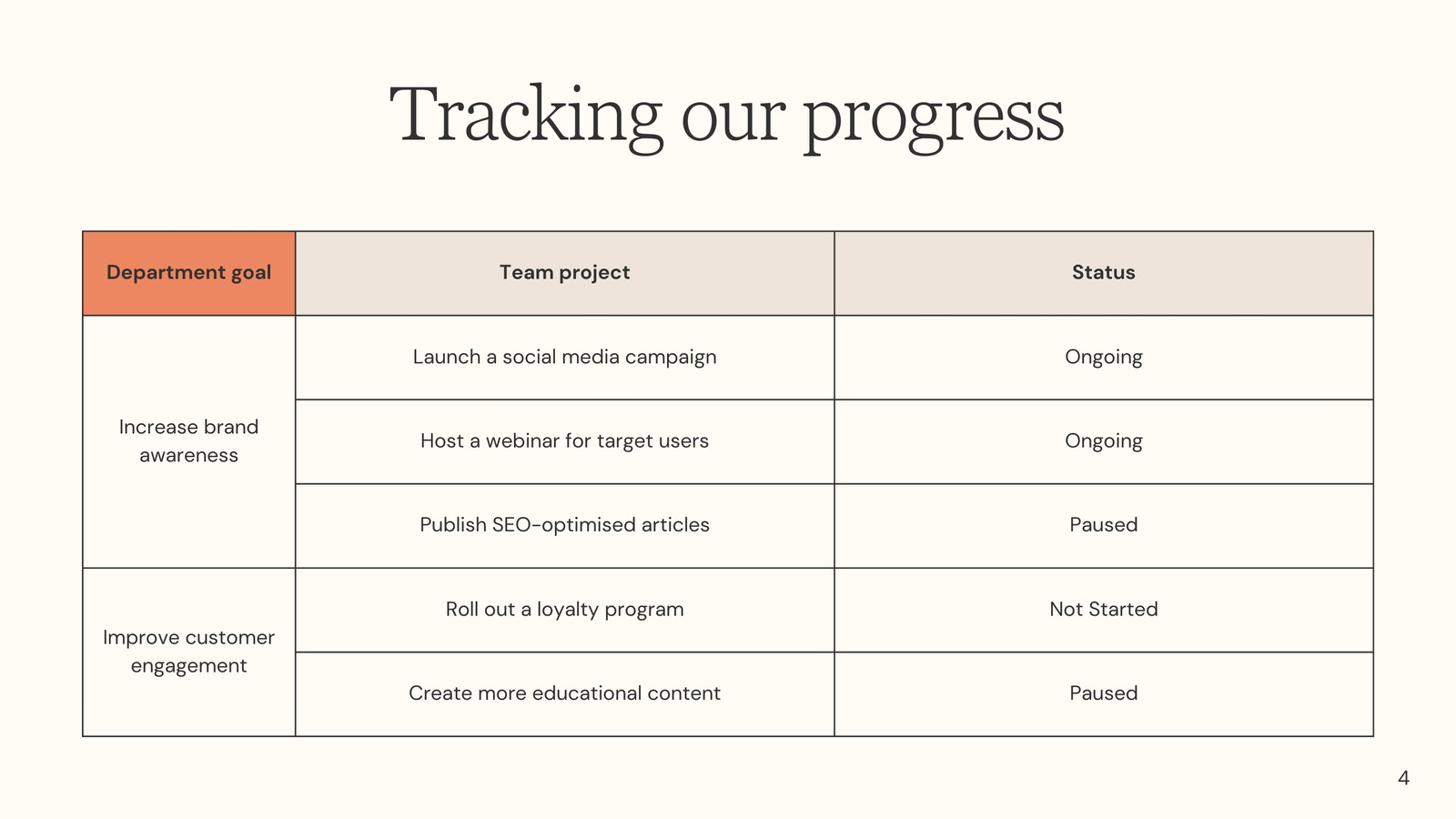 Tracking our progress

| Department goal | Team project | Status |
|---|---|---|
| Increase brand awareness | Launch a social media campaign | Ongoing |
| | Host a webinar for target users | Ongoing |
| | Publish SEO-optimised articles | Paused |
| Improve customer engagement | Roll out a loyalty program | Not Started |
| | Create more educational content | Paused |

4